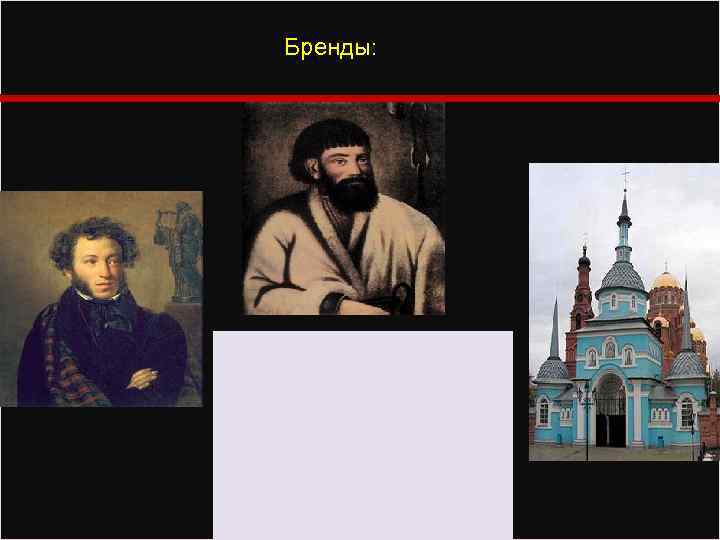 Бренды: